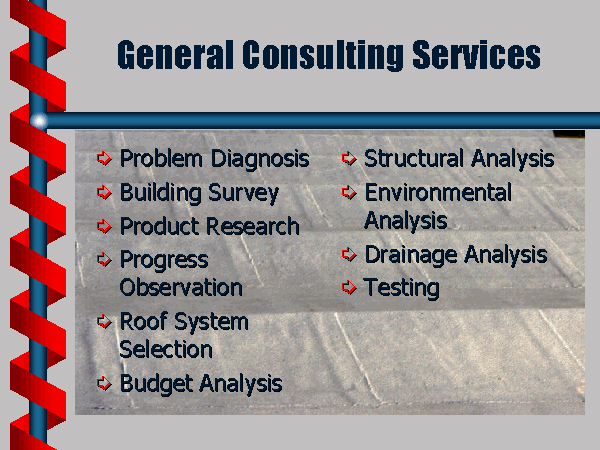 General Consulting Services

Problem Diagnosis
Building Survey
Product Research
Progress Observation
Roof System Selection
Budget Analysis

Structural Analysis
Environmental Analysis
Drainage Analysis
Testing